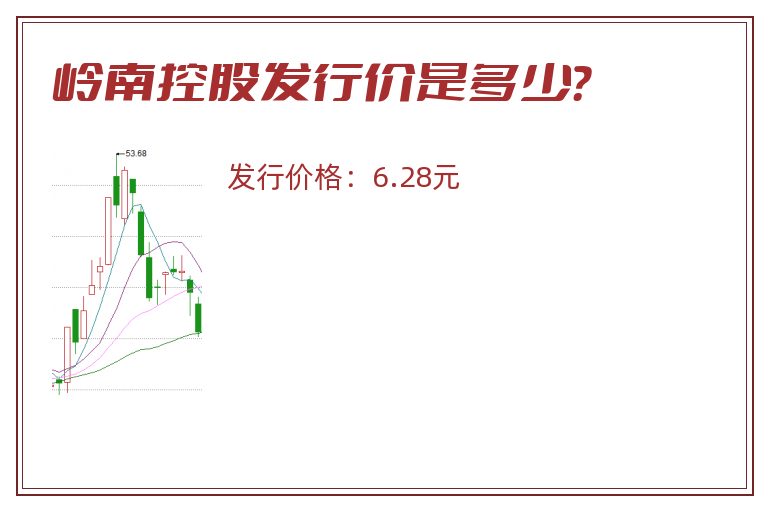 岭南控股发行价是多少?

53.68

发行价格：6.28元